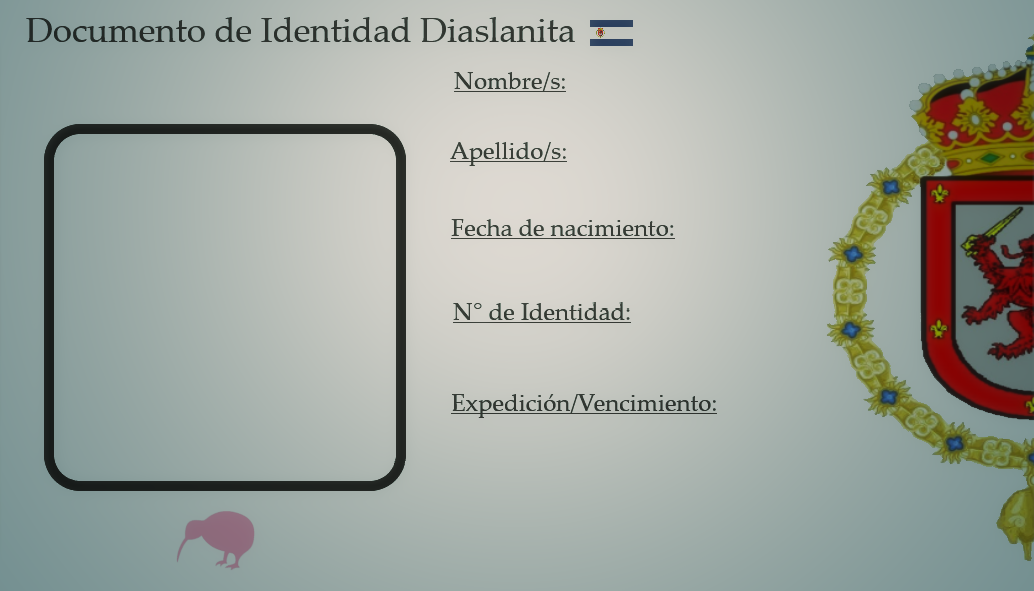 Documento de Identidad Diaslanita

Nombre/s:

Apellido/s:

Fecha de nacimiento:

N° de Identidad:

Expedición/Vencimiento: